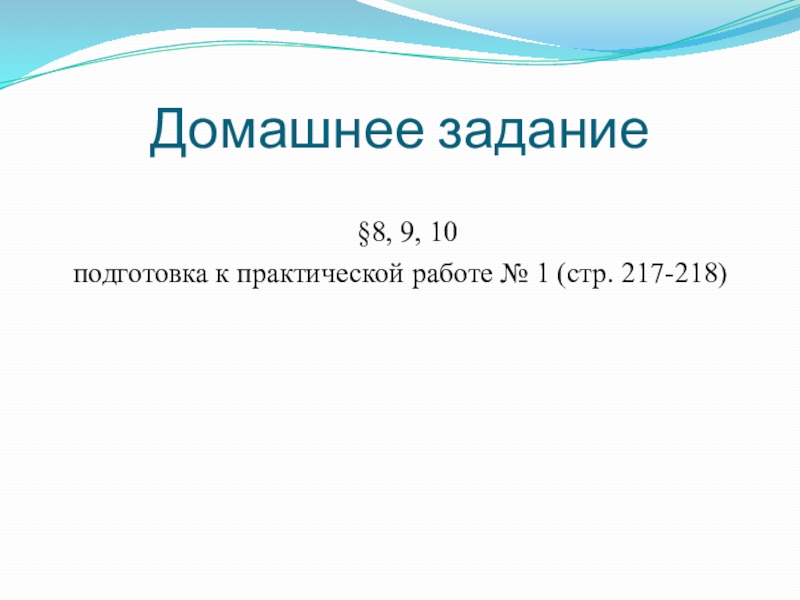 Домашнее задание

§8, 9, 10
подготовка к практической работе № 1 (стр. 217-218)